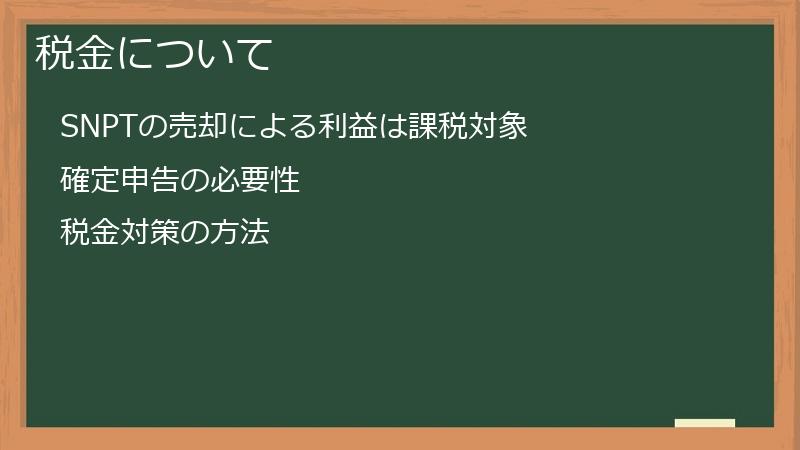 税金について

SNPTの売却による利益は課税対象

確定申告の必要性

税金対策の方法